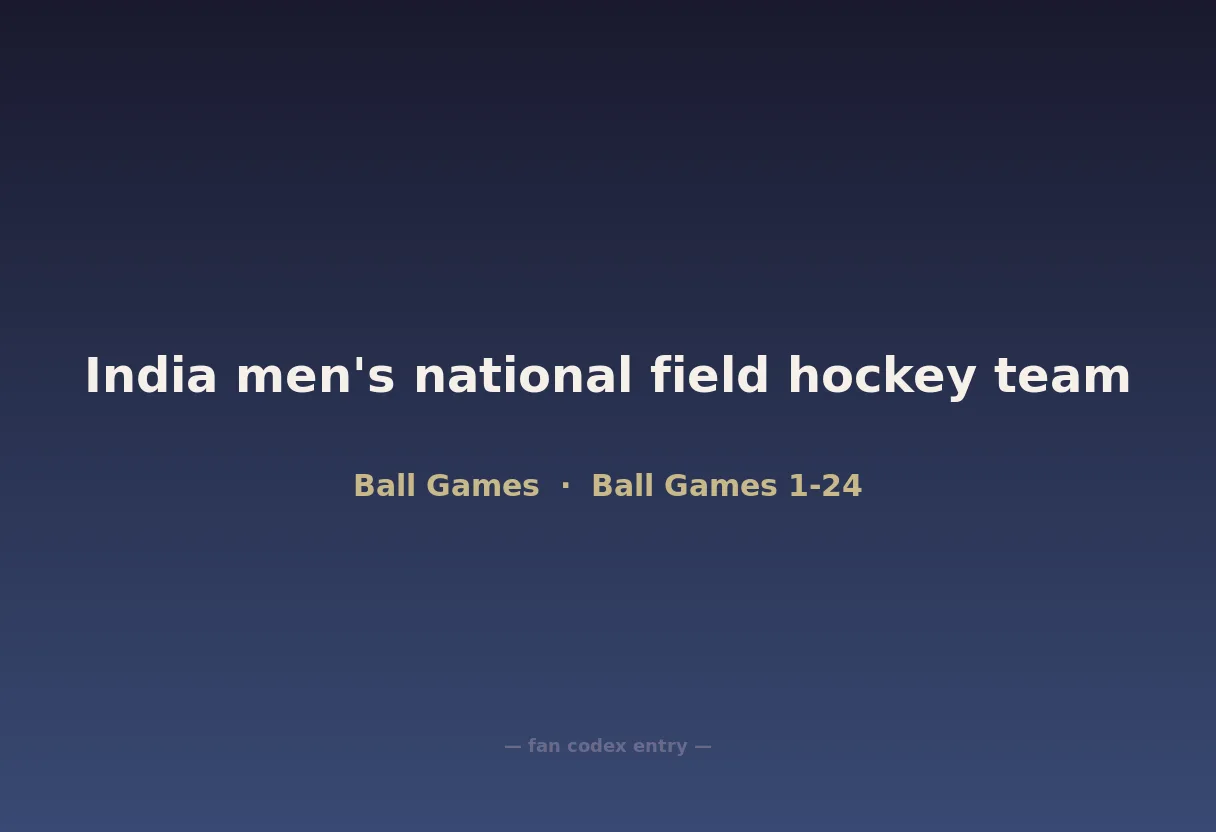 India men's national field hockey team

Ball Games · Ball Games 1-24

— fan codex entry —